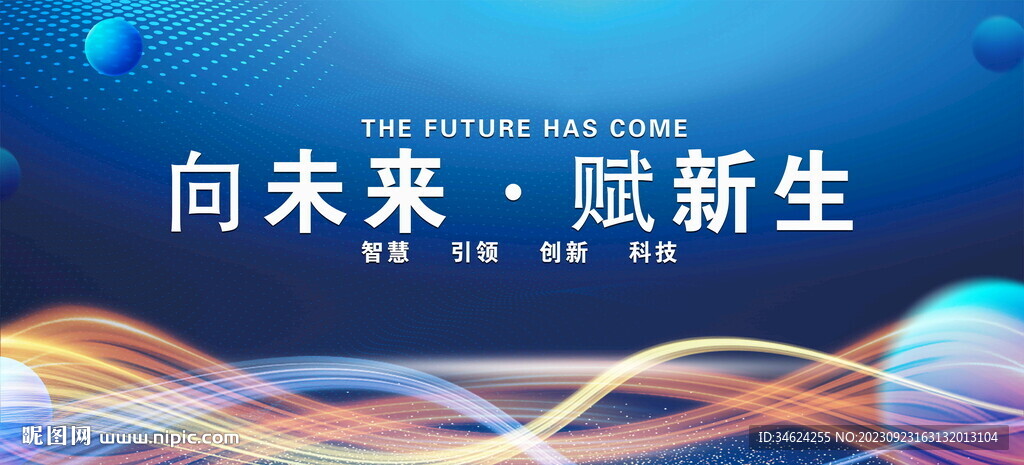 THE FUTURE HAS COME

向未来 · 赋新生

智慧 引领 创新 科技

昵图网 www.nipic.com

ID:34624255 NO:20230923163132013104